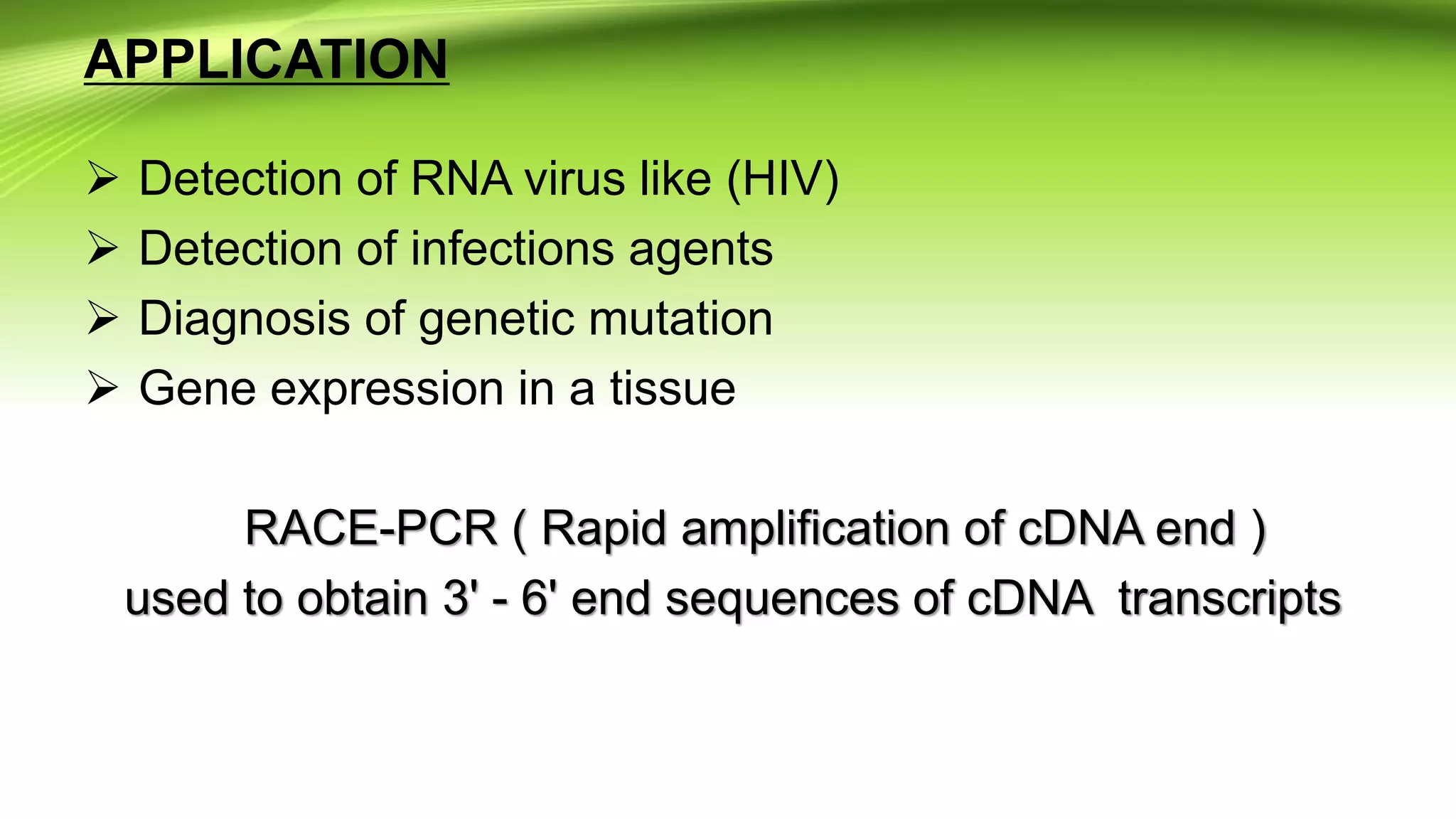 APPLICATION

➢ Detection of RNA virus like (HIV)
➢ Detection of infections agents
➢ Diagnosis of genetic mutation
➢ Gene expression in a tissue

RACE-PCR ( Rapid amplification of cDNA end )
used to obtain 3' - 6' end sequences of cDNA transcripts